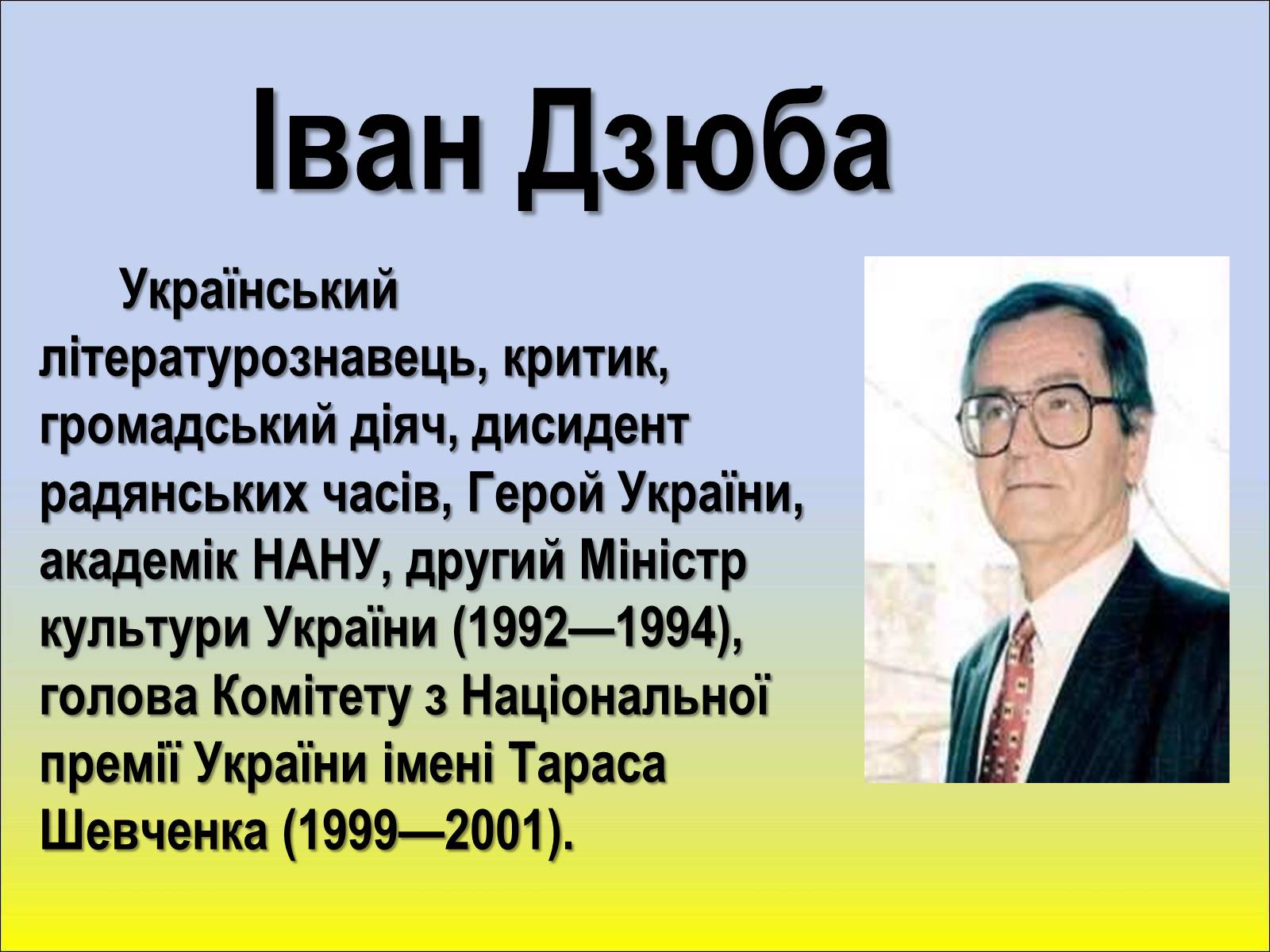 Іван Дзюба

Український літературознавець, критик, громадський діяч, дисидент радянських часів, Герой України, академік НАНУ, другий Міністр культури України (1992—1994), голова Комітету з Національної премії України імені Тараса Шевченка (1999—2001).